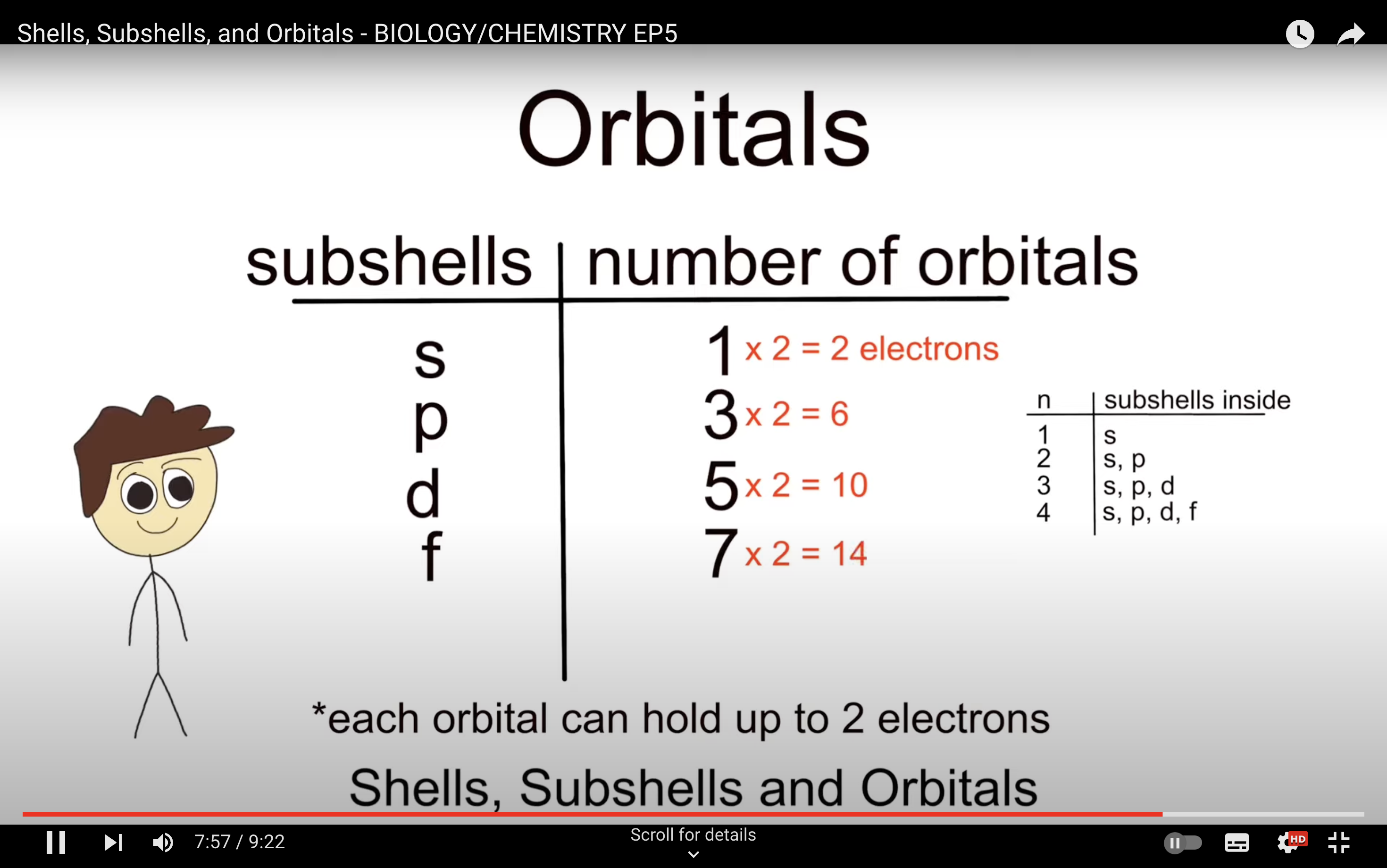 Shells, Subshells, and Orbitals - BIOLOGY/CHEMISTRY EP5

Orbitals

| subshells | number of orbitals |
|---|---|
| s | 1 x 2 = 2 electrons |
| p | 3 x 2 = 6 |
| d | 5 x 2 = 10 |
| f | 7 x 2 = 14 |

| n | subshells inside |
|---|---|
| 1 | s |
| 2 | s, p |
| 3 | s, p, d |
| 4 | s, p, d, f |

*each orbital can hold up to 2 electrons

Shells, Subshells and Orbitals

7:57 / 9:22

Scroll for details

HD